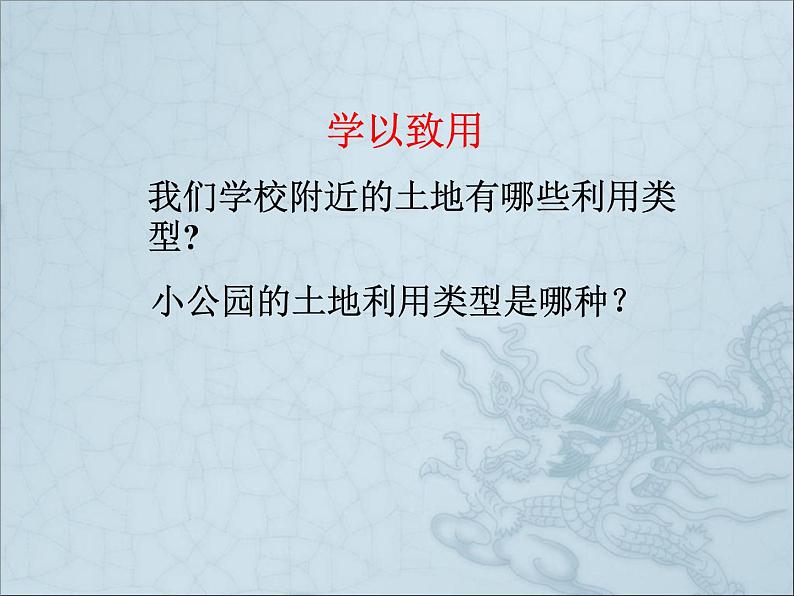 学以致用

我们学校附近的土地有哪些利用类型?

小公园的土地利用类型是哪种？